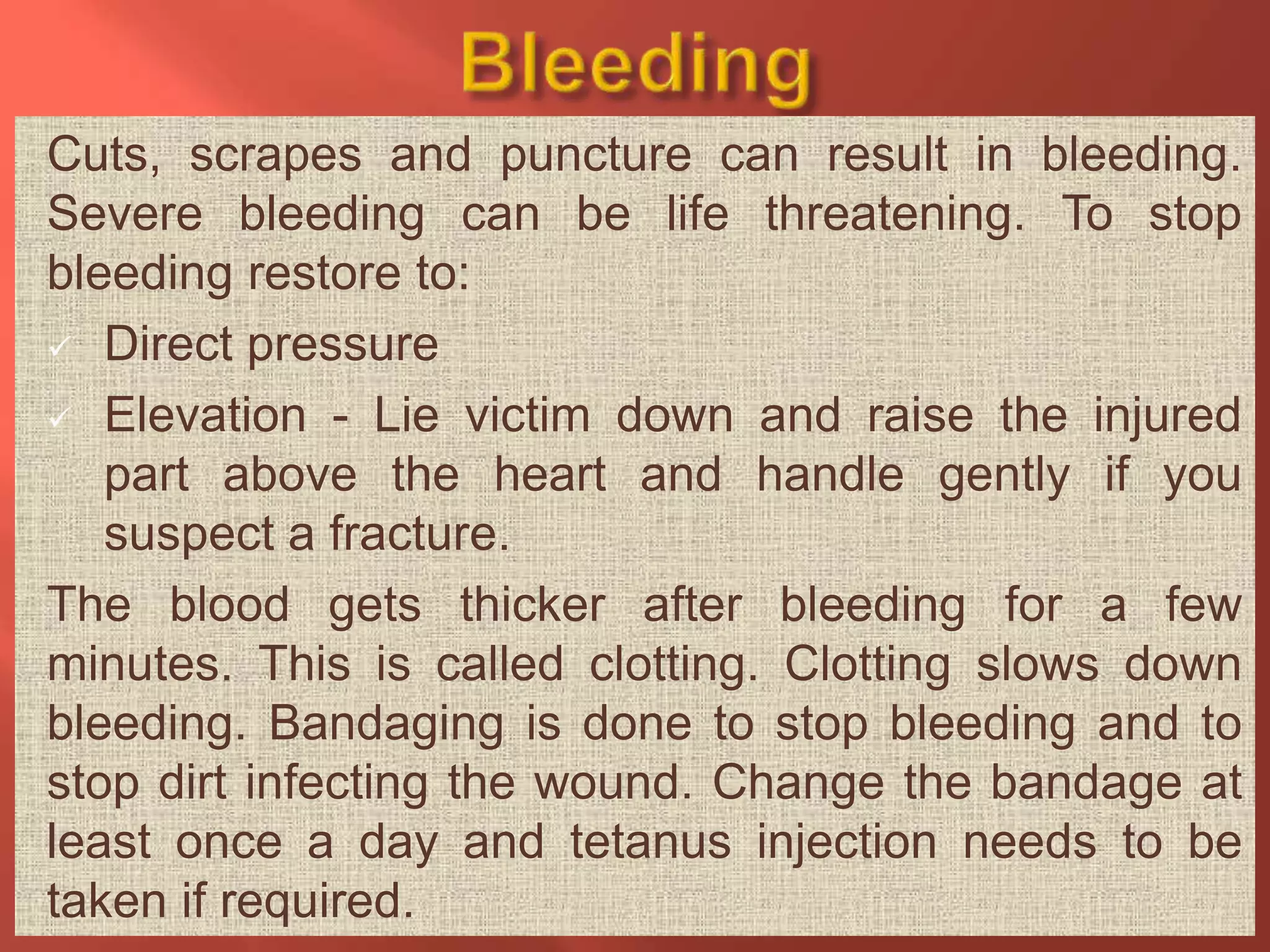 Bleeding

Cuts, scrapes and puncture can result in bleeding. Severe bleeding can be life threatening. To stop bleeding restore to:

✓ Direct pressure

✓ Elevation - Lie victim down and raise the injured part above the heart and handle gently if you suspect a fracture.

The blood gets thicker after bleeding for a few minutes. This is called clotting. Clotting slows down bleeding. Bandaging is done to stop bleeding and to stop dirt infecting the wound. Change the bandage at least once a day and tetanus injection needs to be taken if required.